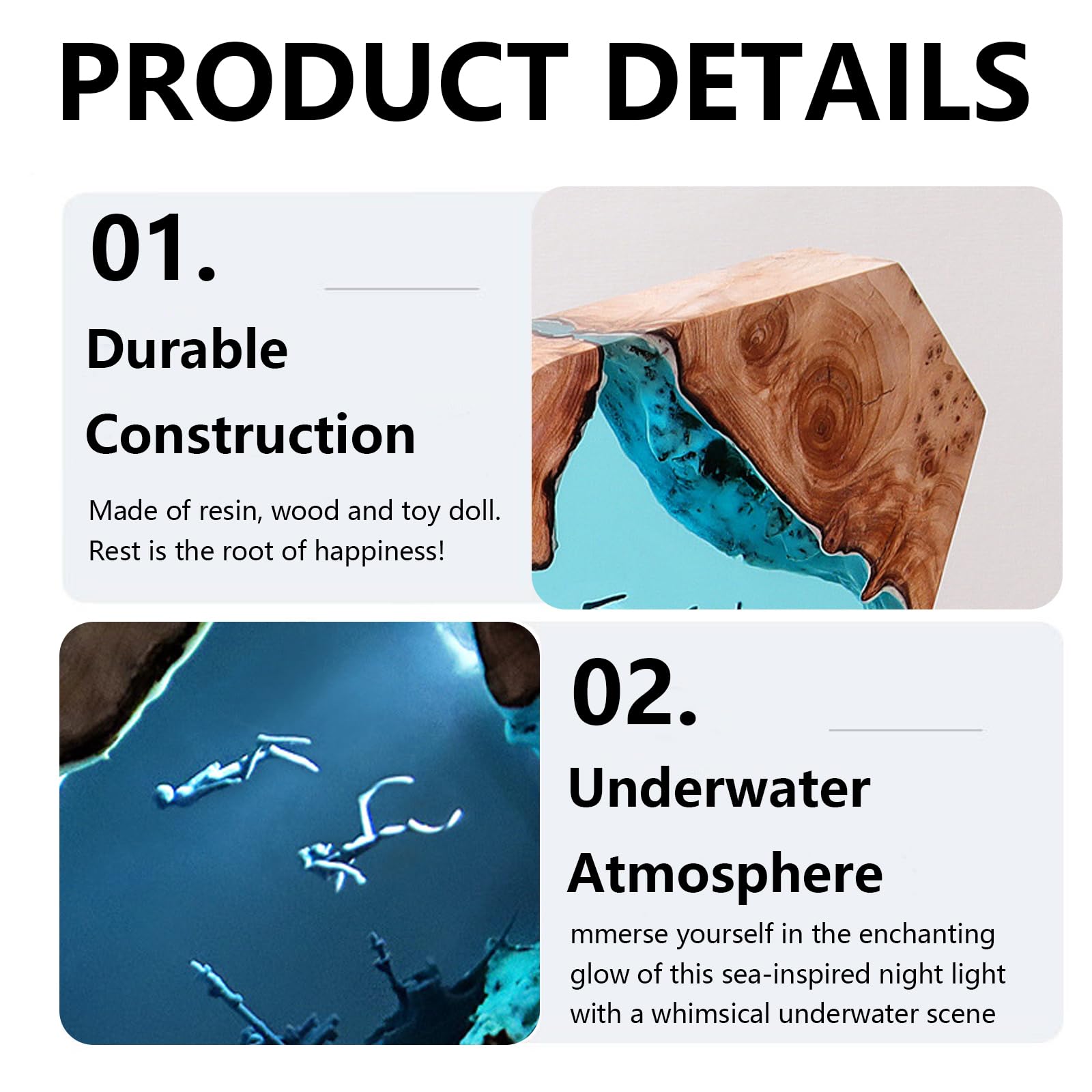 PRODUCT DETAILS

01.

Durable Construction

Made of resin, wood and toy doll. Rest is the root of happiness!

02.

Underwater Atmosphere

mmerse yourself in the enchanting glow of this sea-inspired night light with a whimsical underwater scene